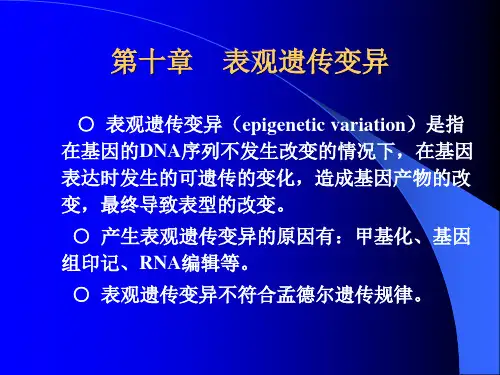 第十章　表观遗传变异

○ 表观遗传变异（epigenetic variation）是指在基因的DNA序列不发生改变的情况下，在基因表达时发生的可遗传的变化，造成基因产物的改变，最终导致表型的改变。

○ 产生表观遗传变异的原因有：甲基化、基因组印记、RNA编辑等。

○ 表观遗传变异不符合孟德尔遗传规律。